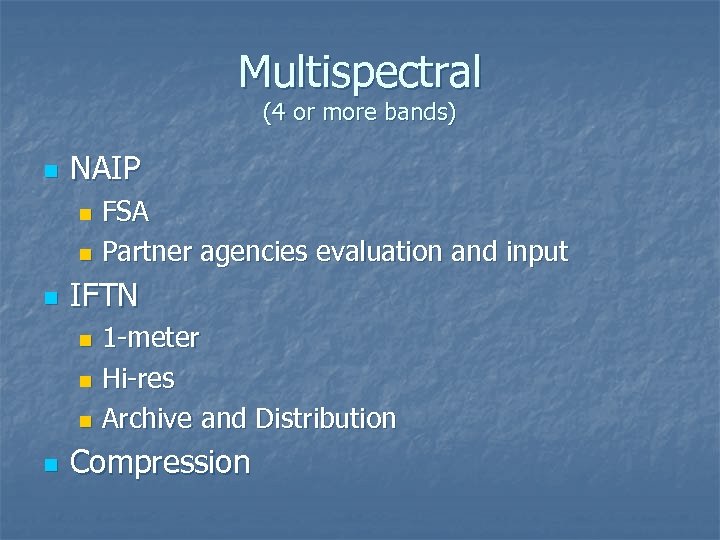 Multispectral
(4 or more bands)

- NAIP
  - FSA
  - Partner agencies evaluation and input
- IFTN
  - 1-meter
  - Hi-res
  - Archive and Distribution
- Compression